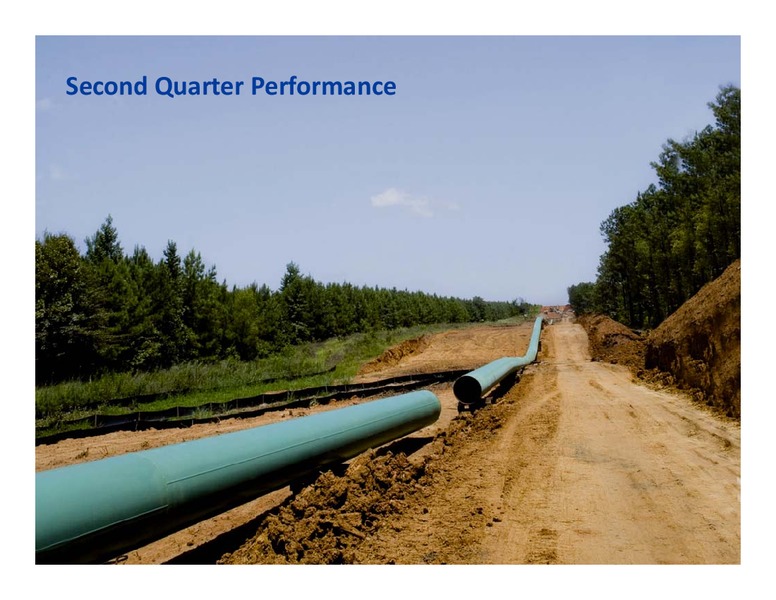 Second Quarter Performance